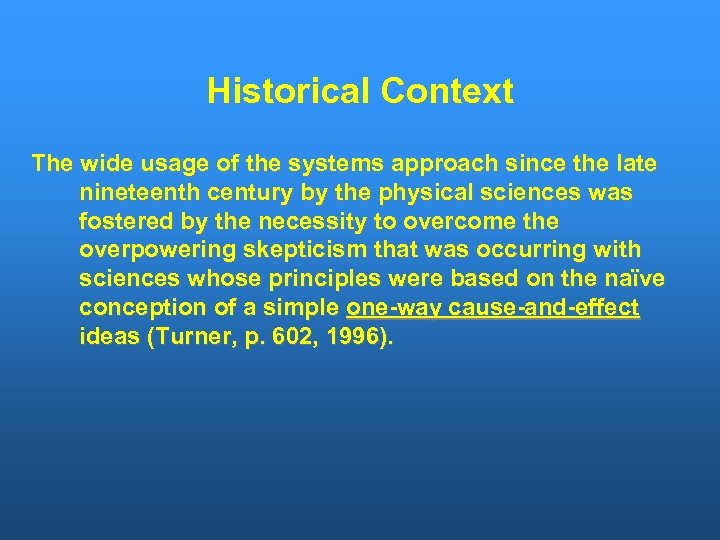 Historical Context

The wide usage of the systems approach since the late nineteenth century by the physical sciences was fostered by the necessity to overcome the overpowering skepticism that was occurring with sciences whose principles were based on the naïve conception of a simple one-way cause-and-effect ideas (Turner, p. 602, 1996).